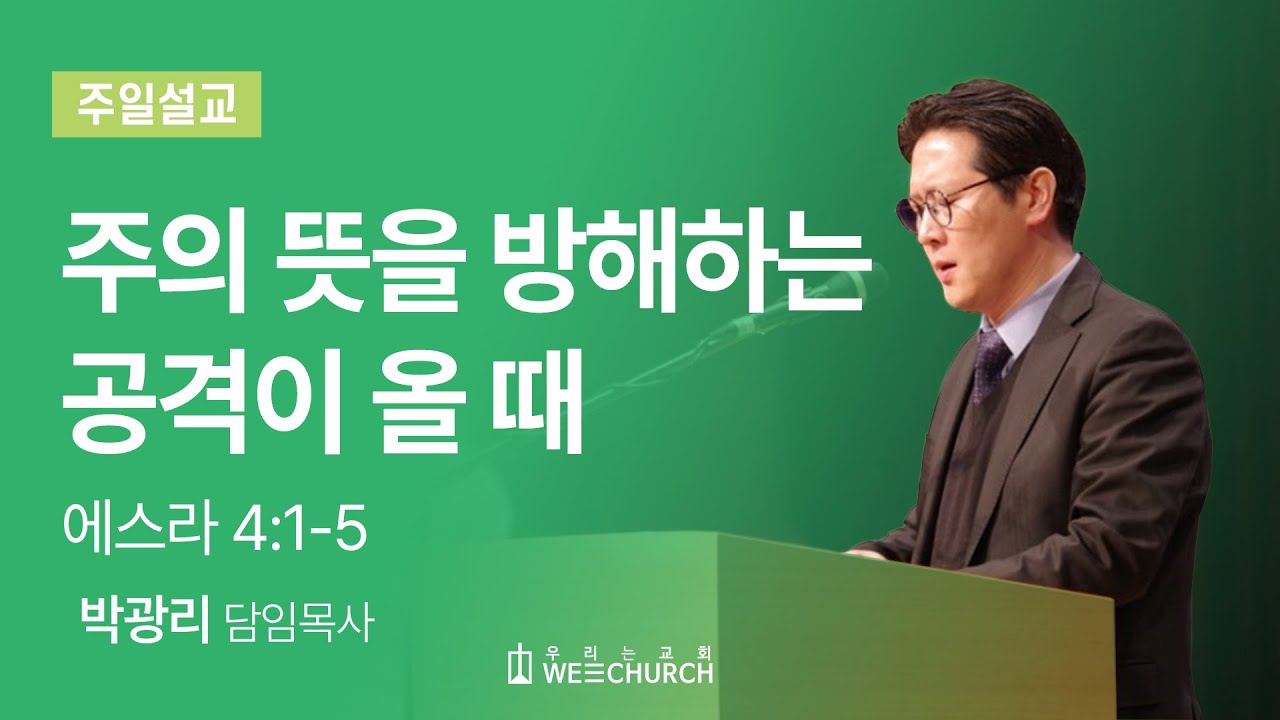 주일설교

주의 뜻을 방해하는 공격이 올 때

에스라 4:1-5

박광리 담임목사

우리는교회
WE CHURCH